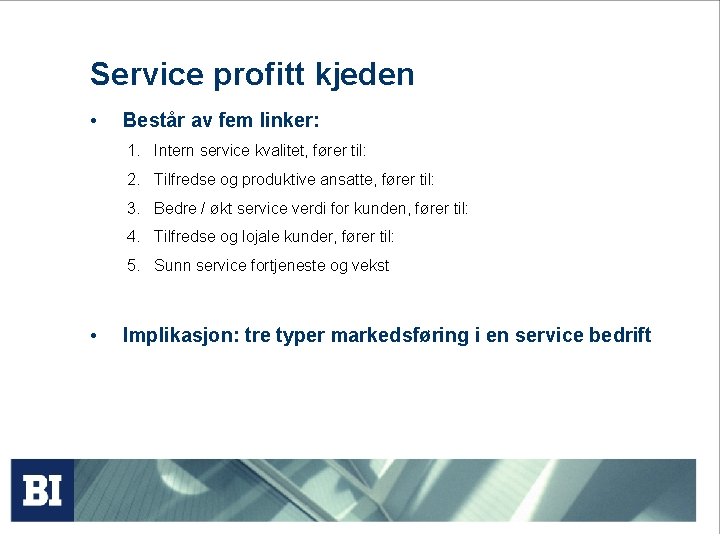 Service profitt kjeden

• Består av fem linker:

1. Intern service kvalitet, fører til:
2. Tilfredse og produktive ansatte, fører til:
3. Bedre / økt service verdi for kunden, fører til:
4. Tilfredse og lojale kunder, fører til:
5. Sunn service fortjeneste og vekst

• Implikasjon: tre typer markedsføring i en service bedrift

BI